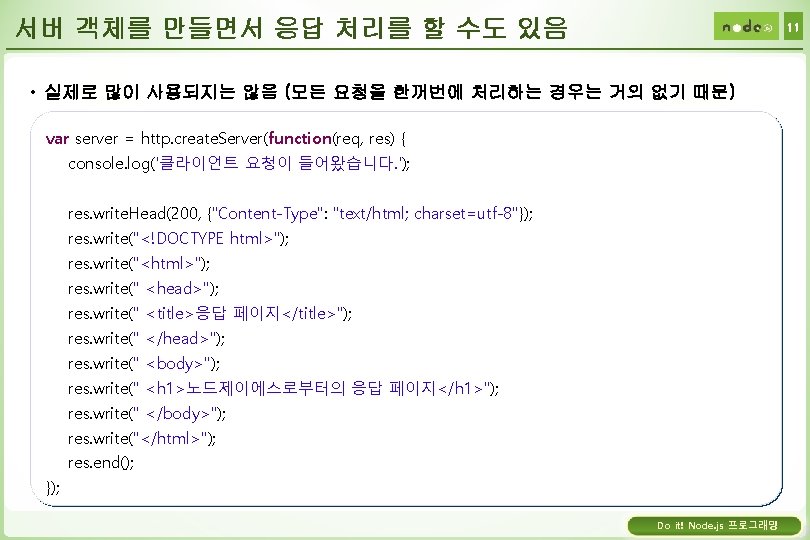 서버 객체를 만들면서 응답 처리를 할 수도 있음

node 11

• 실제로 많이 사용되지는 않음 (모든 요청을 한꺼번에 처리하는 경우는 거의 없기 때문)

var server = http.createServer(function(req, res) {
console.log('클라이언트 요청이 들어왔습니다.');

res.writeHead(200, {"Content-Type": "text/html; charset=utf-8"});
res.write("<!DOCTYPE html>");
res.write("<html>");
res.write(" <head>");
res.write(" <title>응답 페이지</title>");
res.write(" </head>");
res.write(" <body>");
res.write(" <h1>노드제이에스로부터의 응답 페이지</h1>");
res.write(" </body>");
res.write("</html>");
res.end();
});

Do it! Node.js 프로그래밍